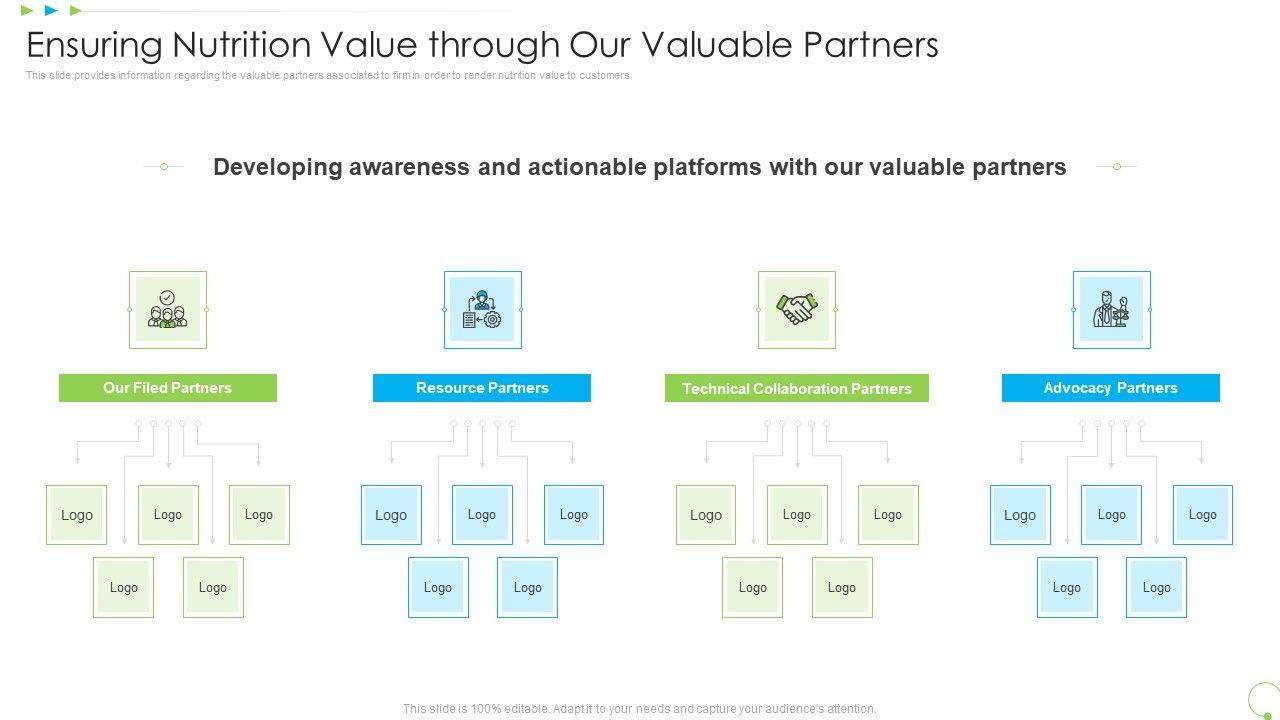 Ensuring Nutrition Value through Our Valuable Partners

This slide provides information regarding the valuable partners associated to firm in order to render nutrition value to customers.

Developing awareness and actionable platforms with our valuable partners

Our Filed Partners

Logo Logo Logo

Logo Logo

Resource Partners

Logo Logo Logo

Logo Logo

Technical Collaboration Partners

Logo Logo Logo

Logo Logo

Advocacy Partners

Logo Logo Logo

Logo Logo

This slide is 100% editable. Adapt it to your needs and capture your audience's attention.